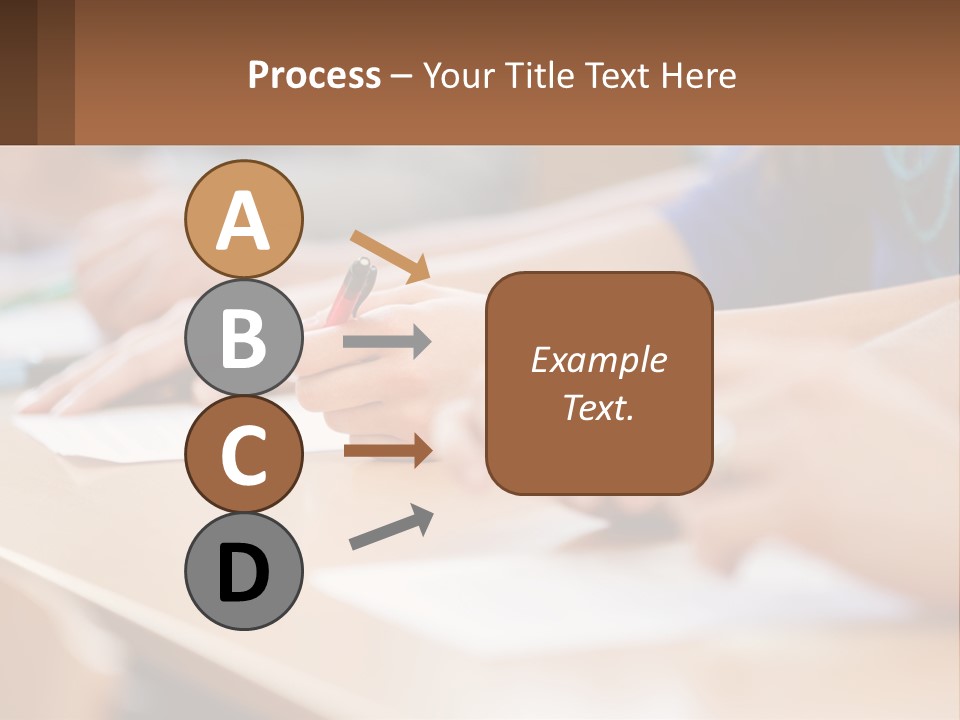 Process – Your Title Text Here

A

B

C

D

Example Text.